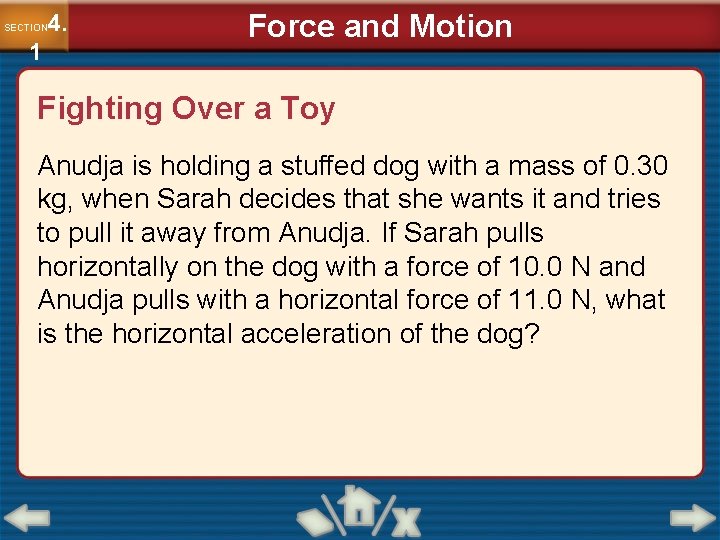 SECTION 4.1

Force and Motion

Fighting Over a Toy

Anudja is holding a stuffed dog with a mass of 0.30 kg, when Sarah decides that she wants it and tries to pull it away from Anudja. If Sarah pulls horizontally on the dog with a force of 10.0 N and Anudja pulls with a horizontal force of 11.0 N, what is the horizontal acceleration of the dog?